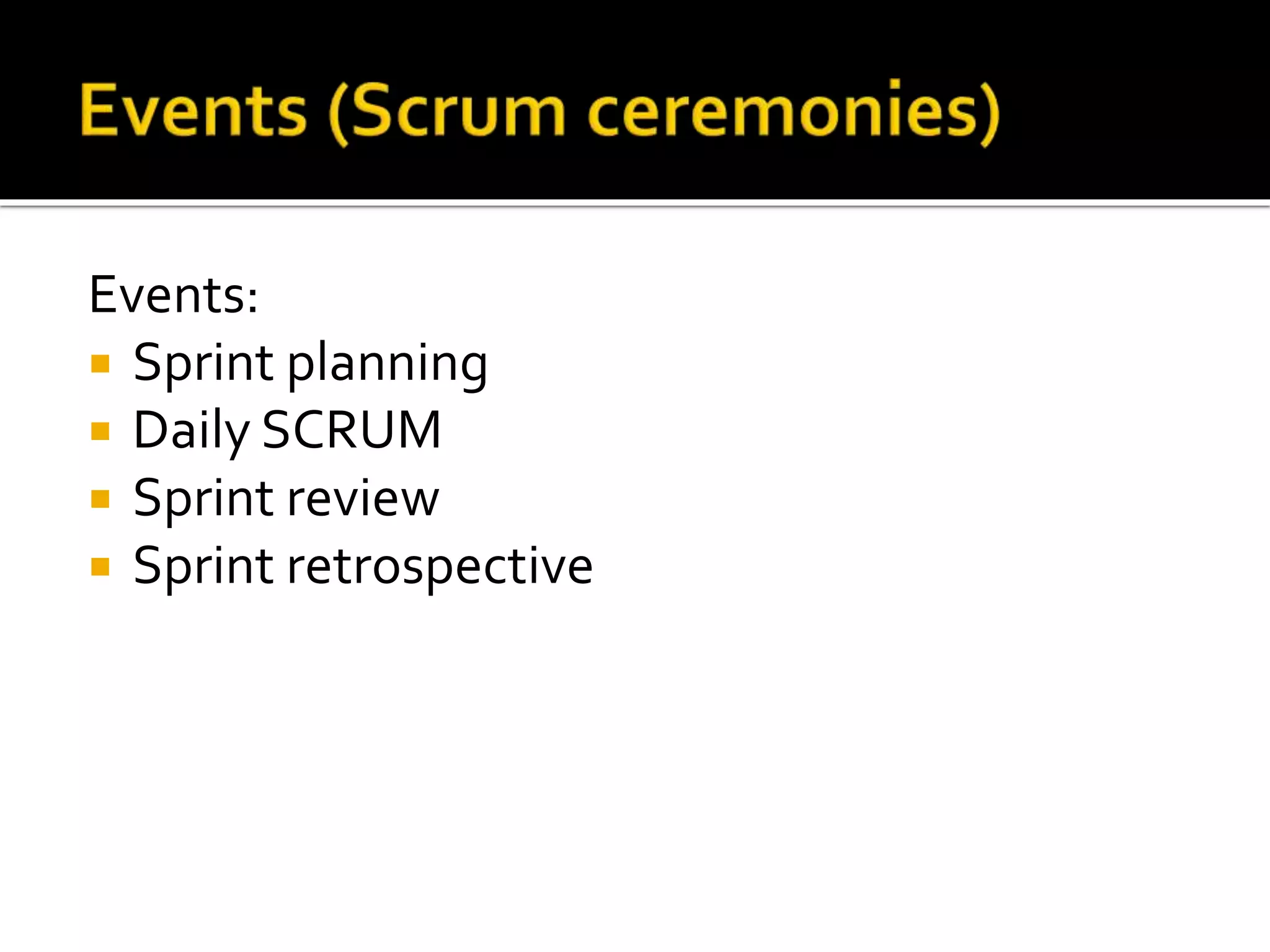 Events (Scrum ceremonies)

Events:
- Sprint planning
- Daily SCRUM
- Sprint review
- Sprint retrospective